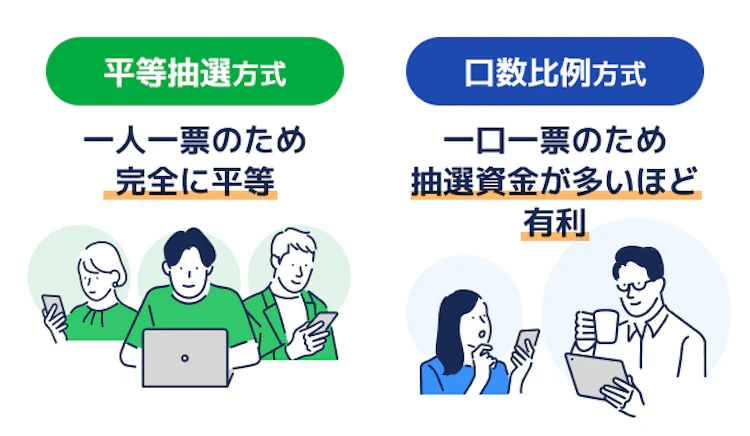 平等抽選方式

一人一票のため
完全に平等

口数比例方式

一口一票のため
抽選資金が多いほど
有利